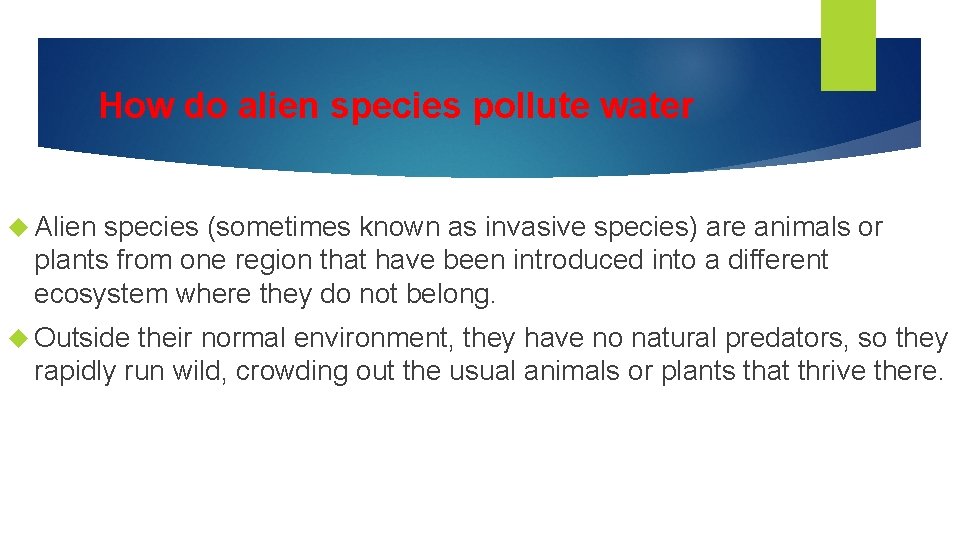 How do alien species pollute water

Alien species (sometimes known as invasive species) are animals or plants from one region that have been introduced into a different ecosystem where they do not belong.

Outside their normal environment, they have no natural predators, so they rapidly run wild, crowding out the usual animals or plants that thrive there.